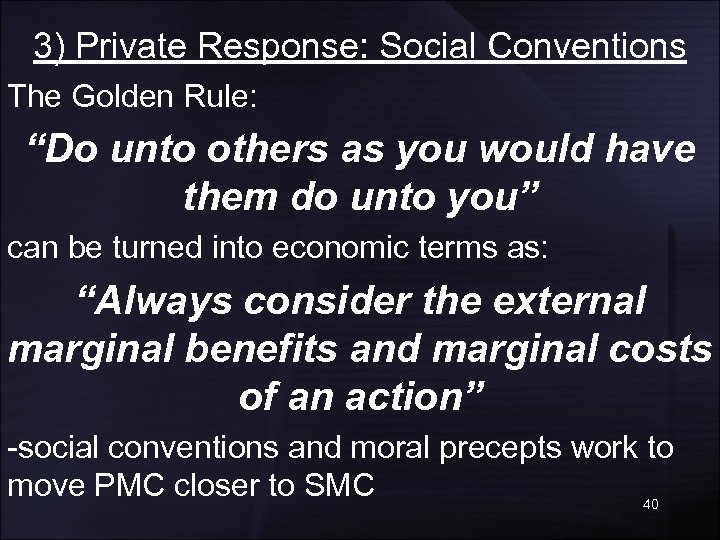 3) Private Response: Social Conventions

The Golden Rule:

“Do unto others as you would have them do unto you”

can be turned into economic terms as:

“Always consider the external marginal benefits and marginal costs of an action”

-social conventions and moral precepts work to move PMC closer to SMC

40